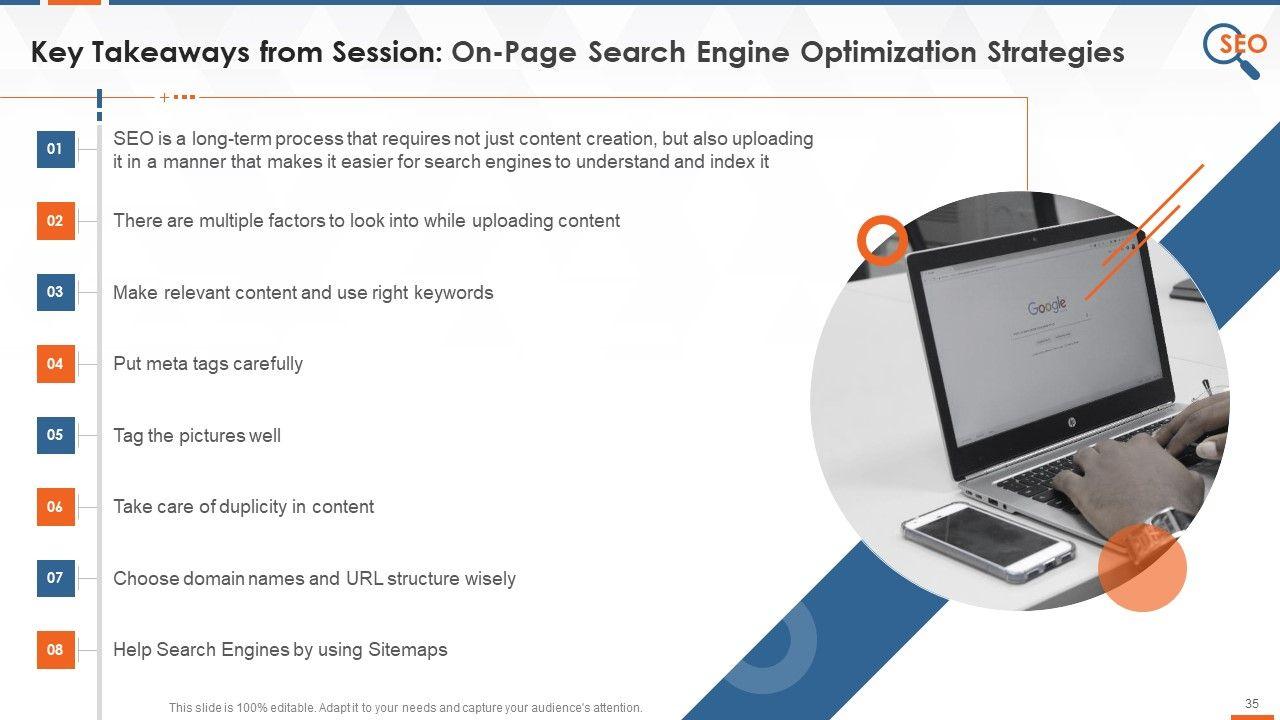 Key Takeaways from Session: On-Page Search Engine Optimization Strategies

SEO

01 SEO is a long-term process that requires not just content creation, but also uploading it in a manner that makes it easier for search engines to understand and index it

02 There are multiple factors to look into while uploading content

03 Make relevant content and use right keywords

04 Put meta tags carefully

05 Tag the pictures well

06 Take care of duplicity in content

07 Choose domain names and URL structure wisely

08 Help Search Engines by using Sitemaps

Google

This slide is 100% editable. Adapt it to your needs and capture your audience's attention.

35